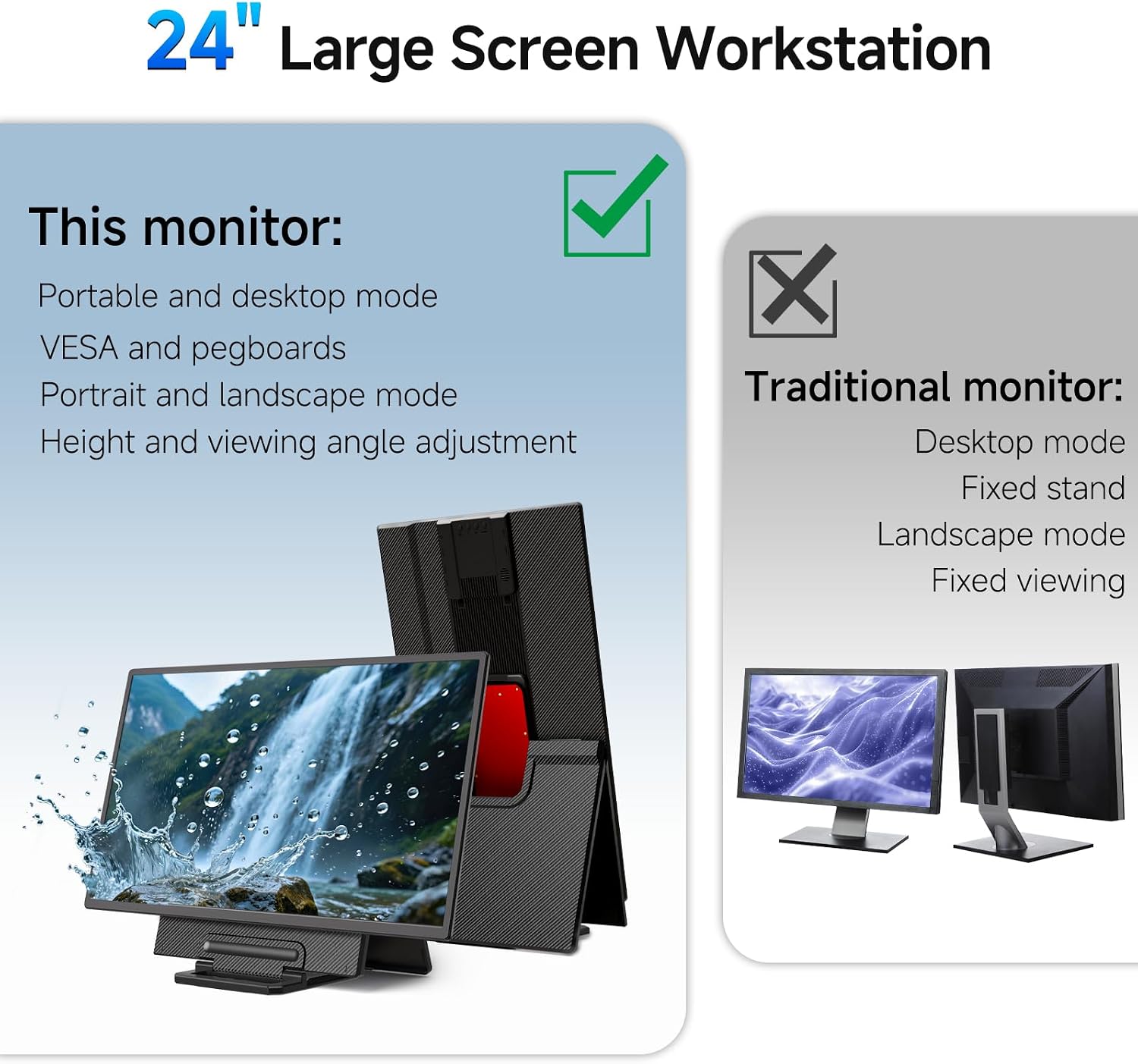 24" Large Screen Workstation

This monitor:

Portable and desktop mode
VESA and pegboards
Portrait and landscape mode
Height and viewing angle adjustment

Traditional monitor:

Desktop mode
Fixed stand
Landscape mode
Fixed viewing